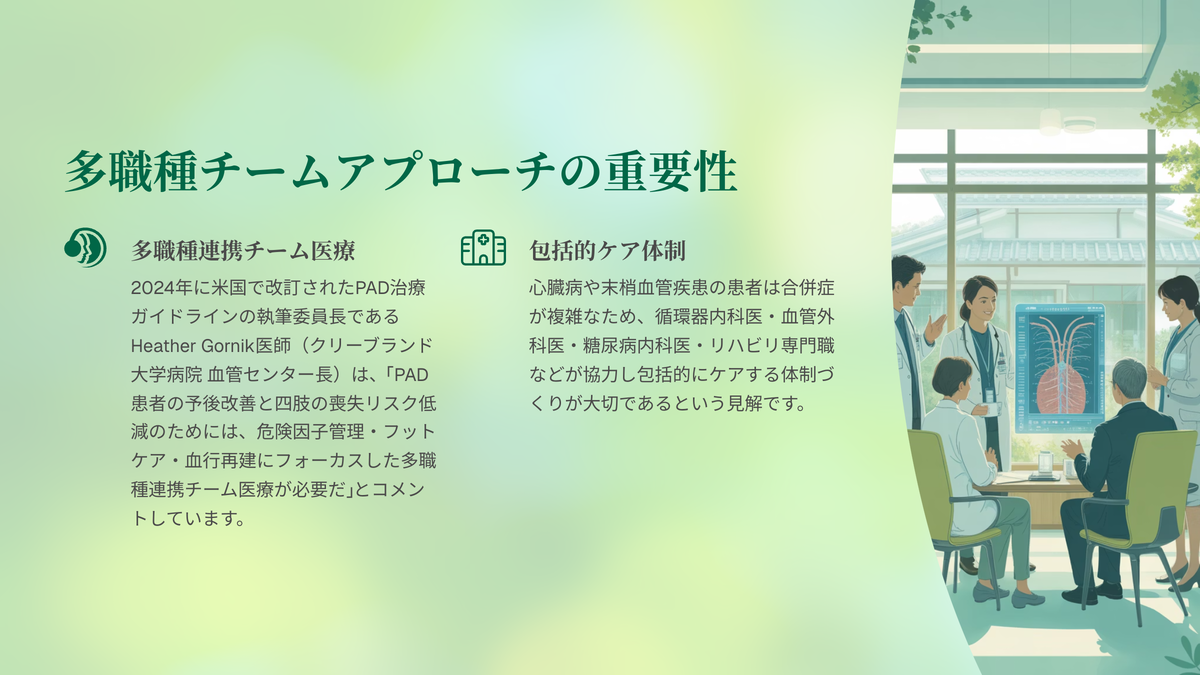 多職種チームアプローチの重要性

多職種連携チーム医療

2024年に米国で改訂されたPAD治療ガイドラインの執筆委員長であるHeather Gornik医師（クリーブランド大学病院 血管センター長）は、「PAD患者の予後改善と四肢の喪失リスク低減のためには、危険因子管理・フットケア・血行再建にフォーカスした多職種連携チーム医療が必要だ」とコメントしています。

包括的ケア体制

心臓病や末梢血管疾患の患者は合併症が複雑なため、循環器内科医・血管外科医・糖尿病内科医・リハビリ専門職などが協力し包括的にケアする体制づくりが大切であるという見解です。